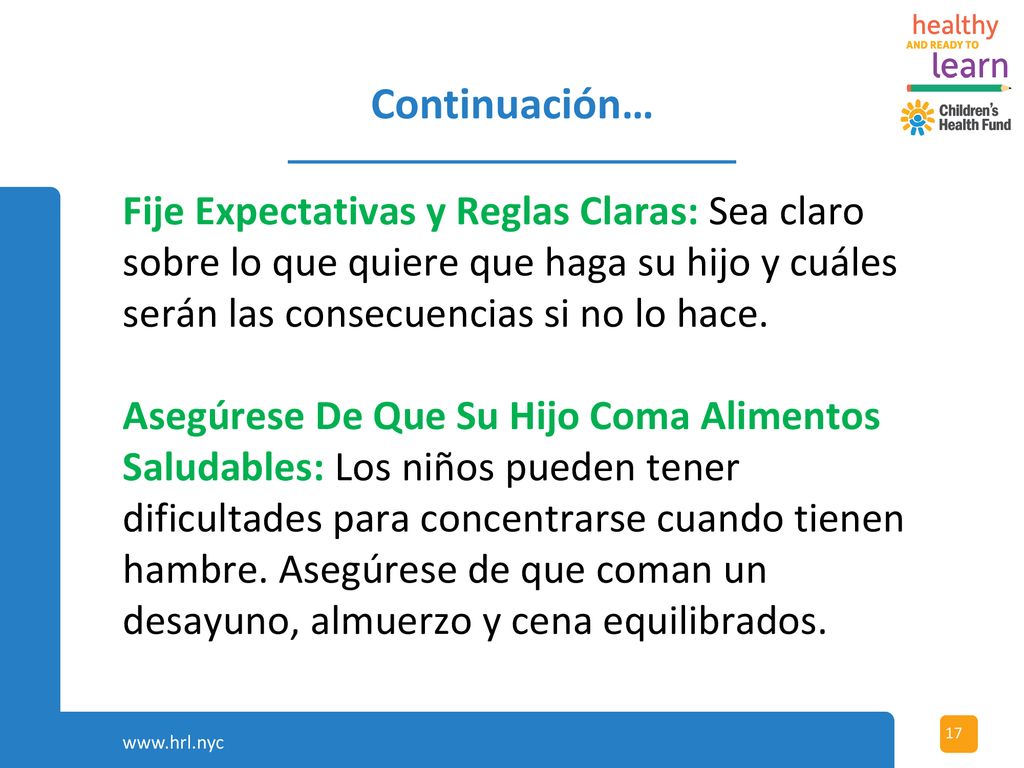 healthy
AND READY TO
learn

Children's Health Fund

Continuación…

Fije Expectativas y Reglas Claras: Sea claro sobre lo que quiere que haga su hijo y cuáles serán las consecuencias si no lo hace.

Asegúrese De Que Su Hijo Coma Alimentos Saludables: Los niños pueden tener dificultades para concentrarse cuando tienen hambre. Asegúrese de que coman un desayuno, almuerzo y cena equilibrados.

www.hrl.nyc

17